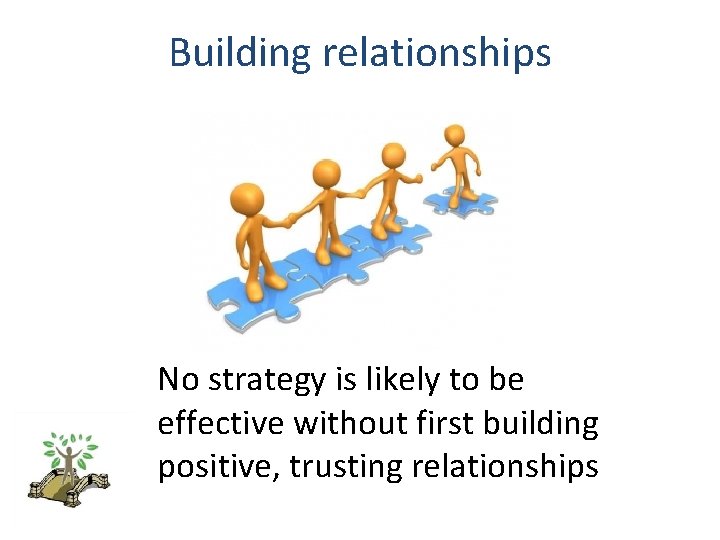 Building relationships

No strategy is likely to be effective without first building positive, trusting relationships